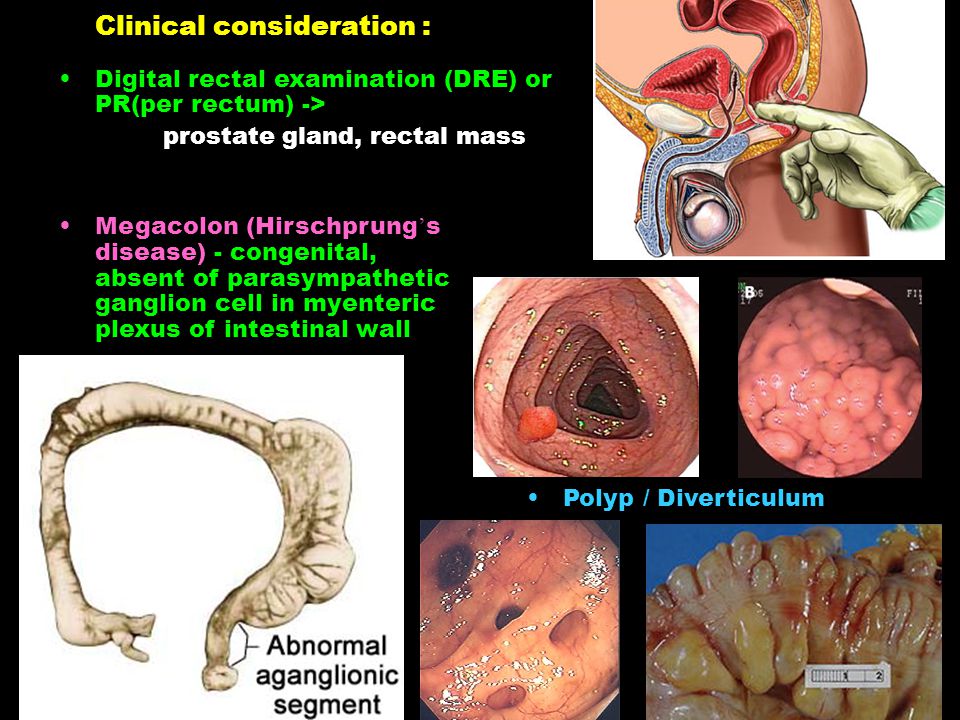 Clinical consideration :

• Digital rectal examination (DRE) or PR(per rectum) ->
prostate gland, rectal mass

• Megacolon (Hirschprung`s disease) - congenital, absent of parasympathetic ganglion cell in myenteric plexus of intestinal wall

B

Abnormal aganglionic segment

• Polyp / Diverticulum

1 2